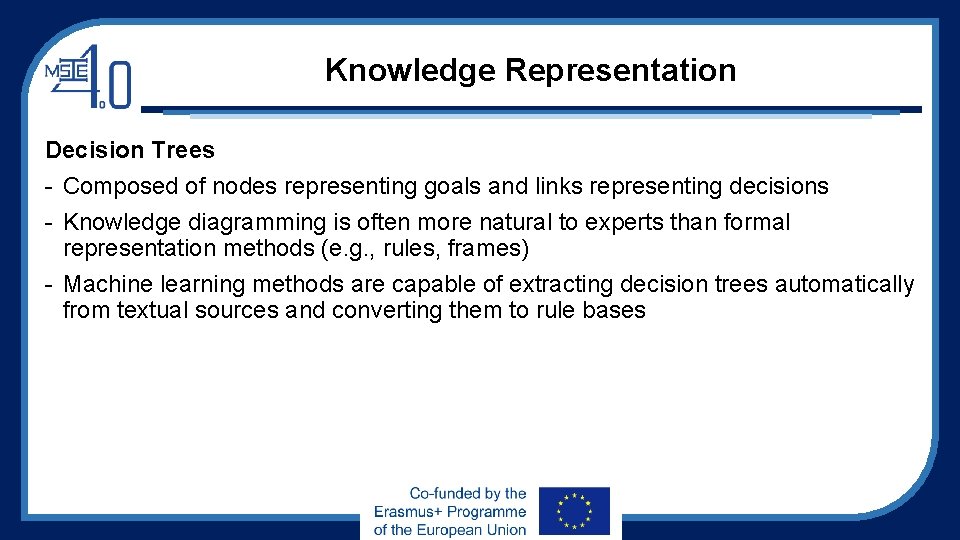 MSIE 4.0

Knowledge Representation

Decision Trees
- Composed of nodes representing goals and links representing decisions
- Knowledge diagramming is often more natural to experts than formal representation methods (e.g., rules, frames)
- Machine learning methods are capable of extracting decision trees automatically from textual sources and converting them to rule bases

Co-funded by the Erasmus+ Programme of the European Union